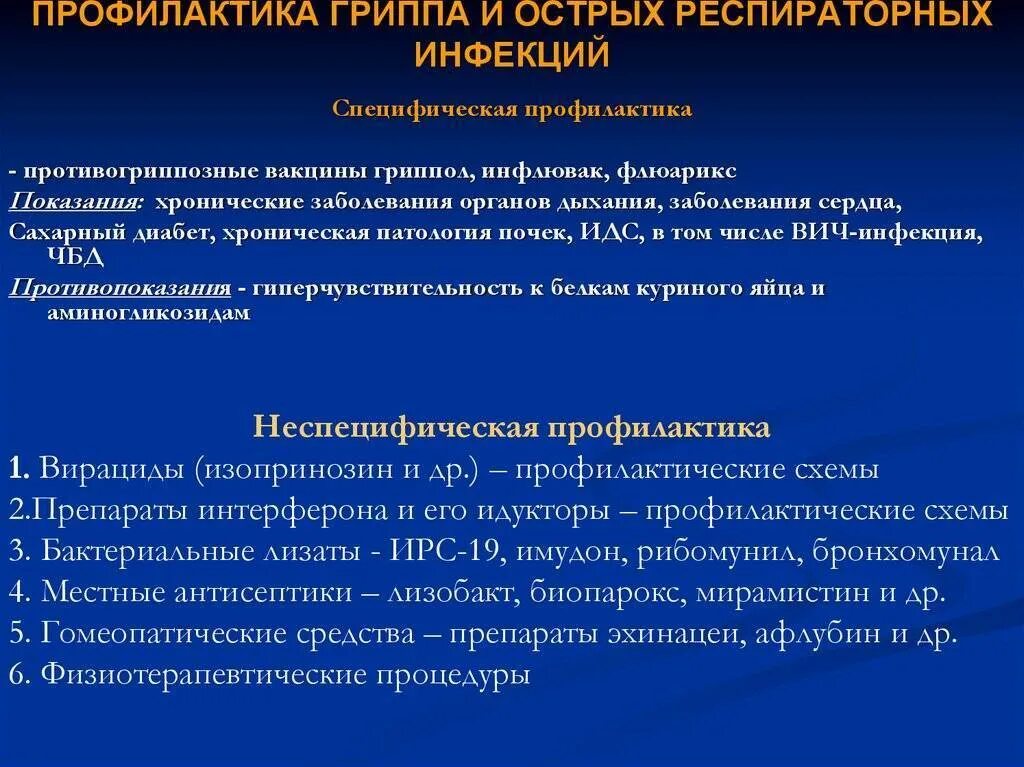 ПРОФИЛАКТИКА ГРИППА И ОСТРЫХ РЕСПИРАТОРНЫХ ИНФЕКЦИЙ

Специфическая профилактика

- противогриппозные вакцины гриппол, инфлювак, флюарикс
Показания: хронические заболевания органов дыхания, заболевания сердца, Сахарный диабет, хроническая патология почек, ИДС, в том числе ВИЧ-инфекция, ЧБД
Противопоказания - гиперчувствительность к белкам куриного яйца и аминогликозидам

Неспецифическая профилактика
1. Вирациды (изопринозин и др.) – профилактические схемы
2.Препараты интерферона и его идукторы – профилактические схемы
3. Бактериальные лизаты - ИРС-19, имудон, рибомунил, бронхомунал
4. Местные антисептики – лизобакт, биопарокс, мирамистин и др.
5. Гомеопатические средства – препараты эхинацеи, афлубин и др.
6. Физиотерапевтические процедуры